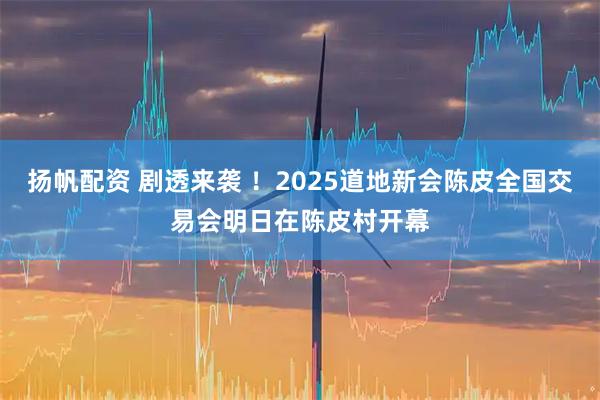 扬帆配资 剧透来袭！2025道地新会陈皮全国交易会明日在陈皮村开幕